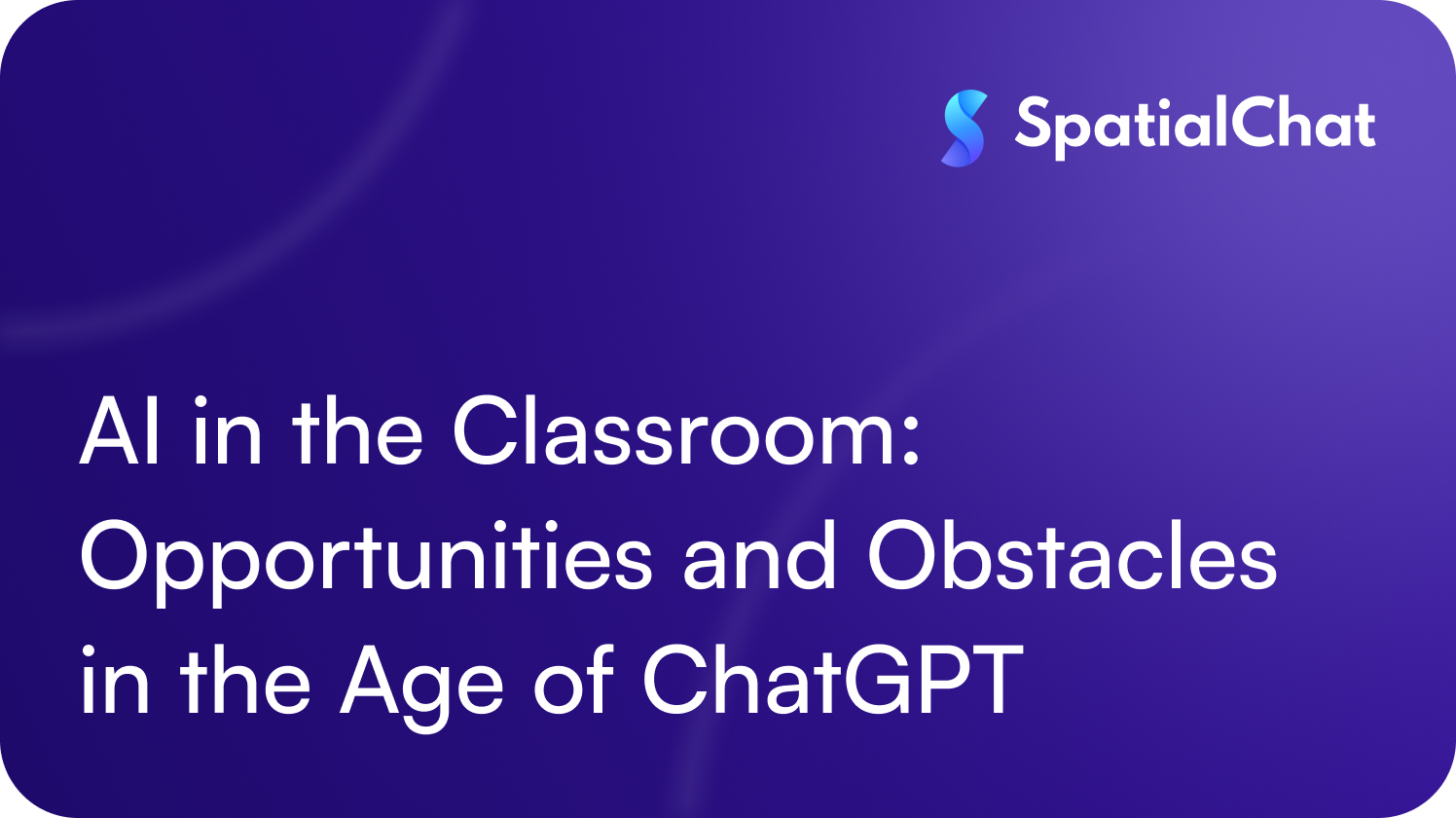 SpatialChat

AI in the Classroom: Opportunities and Obstacles in the Age of ChatGPT